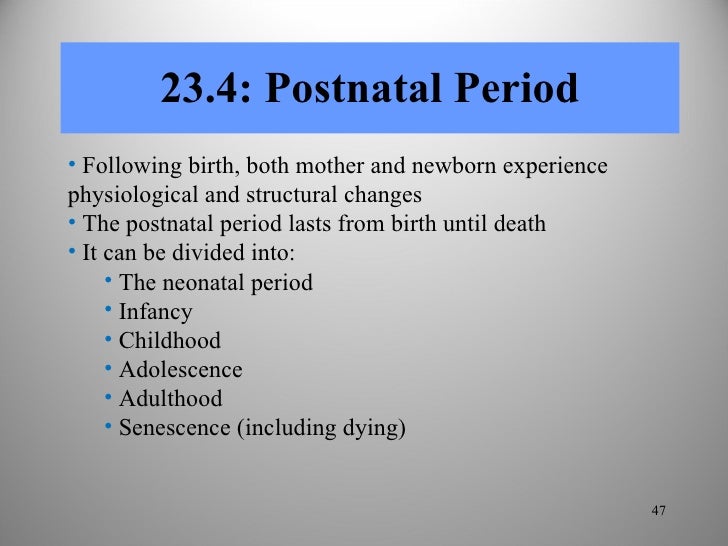 23.4: Postnatal Period

• Following birth, both mother and newborn experience physiological and structural changes
• The postnatal period lasts from birth until death
• It can be divided into:
• The neonatal period
• Infancy
• Childhood
• Adolescence
• Adulthood
• Senescence (including dying)

47